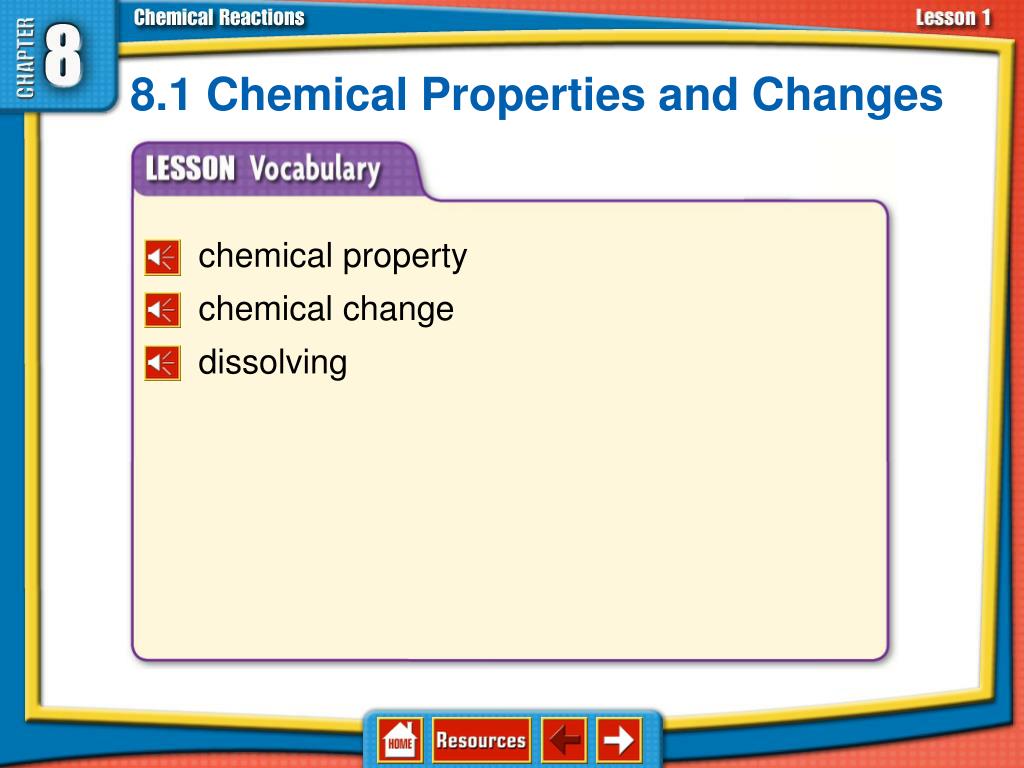 CHAPTER 8

Chemical Reactions

Lesson 1

8.1 Chemical Properties and Changes

LESSON Vocabulary

chemical property

chemical change

dissolving

HOME

Resources